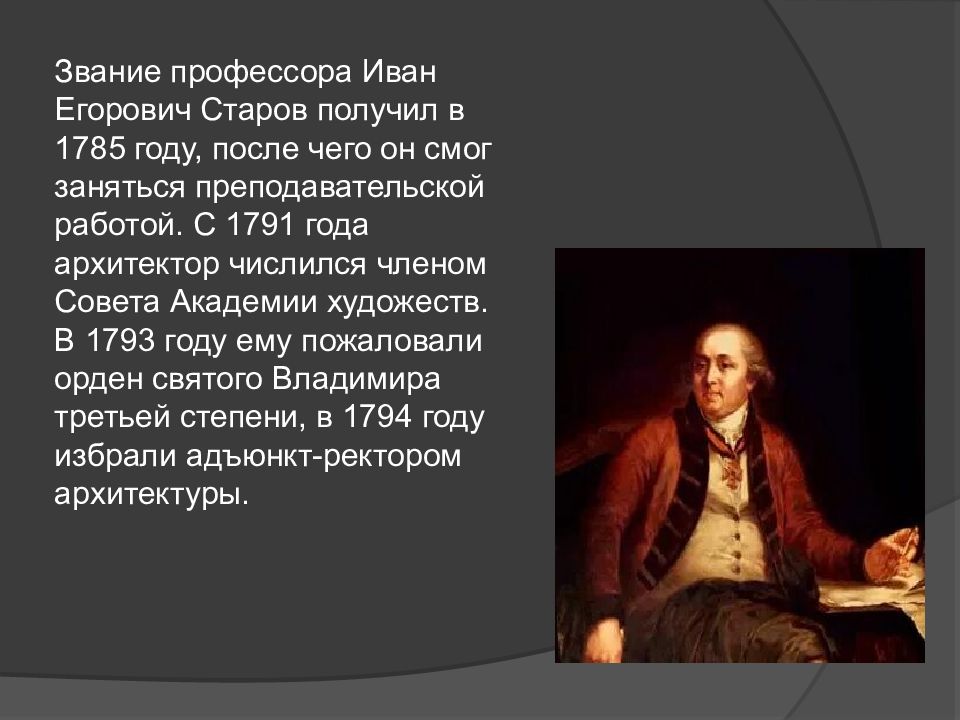 Звание профессора Иван Егорович Старов получил в 1785 году, после чего он смог заняться преподавательской работой. С 1791 года архитектор числился членом Совета Академии художеств. В 1793 году ему пожаловали орден святого Владимира третьей степени, в 1794 году избрали адъюнкт-ректором архитектуры.